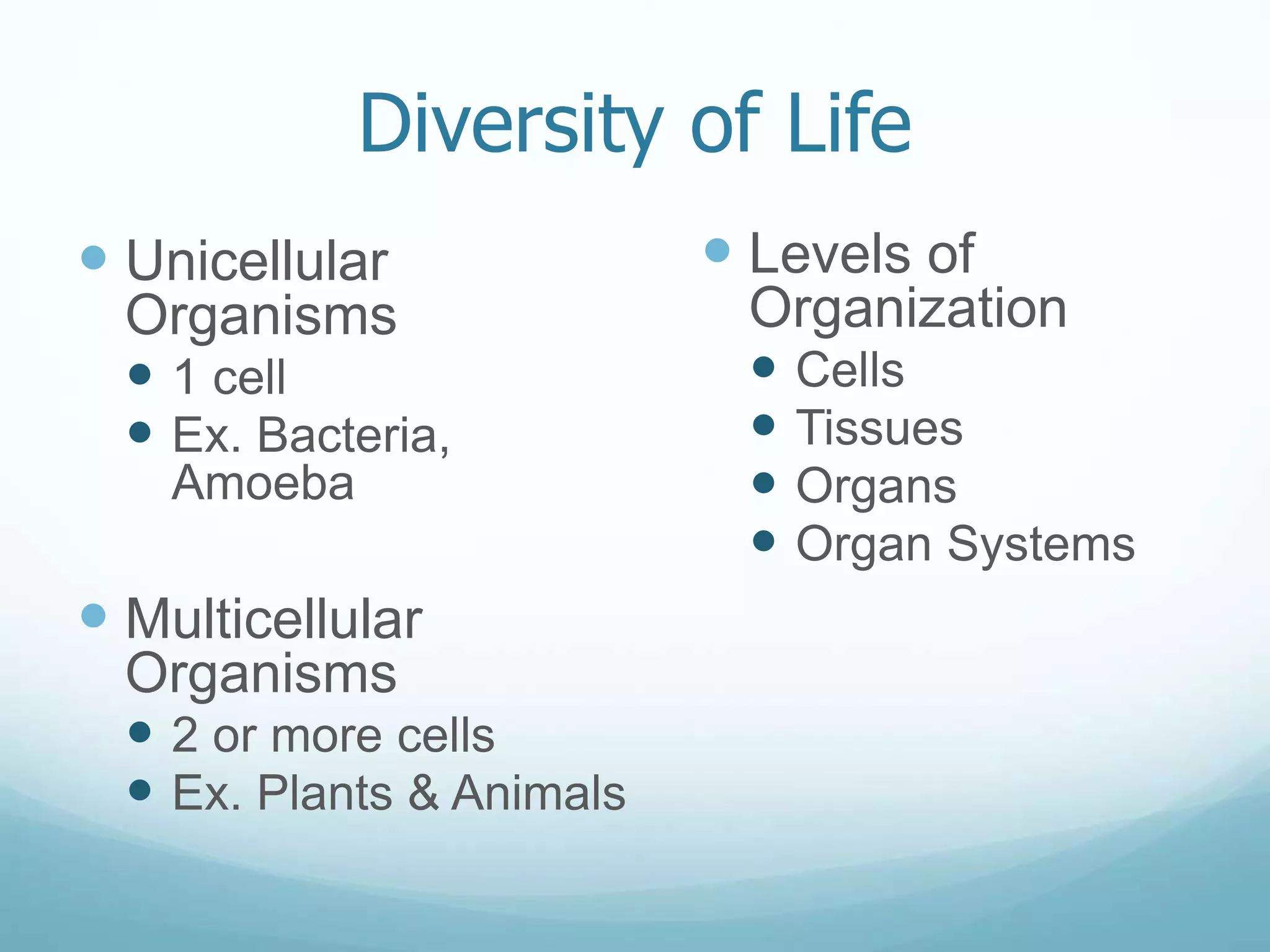 Diversity of Life

- Unicellular Organisms
  - 1 cell
  - Ex. Bacteria, Amoeba

- Multicellular Organisms
  - 2 or more cells
  - Ex. Plants & Animals

- Levels of Organization
  - Cells
  - Tissues
  - Organs
  - Organ Systems